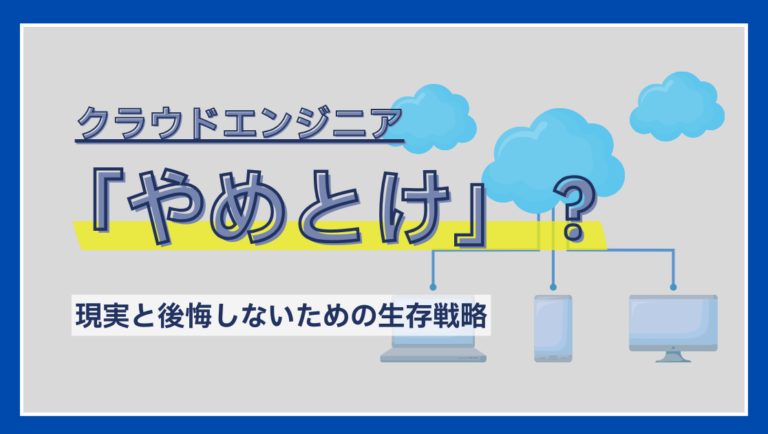 クラウドエンジニア

「やめとけ」？

現実と後悔しないための生存戦略